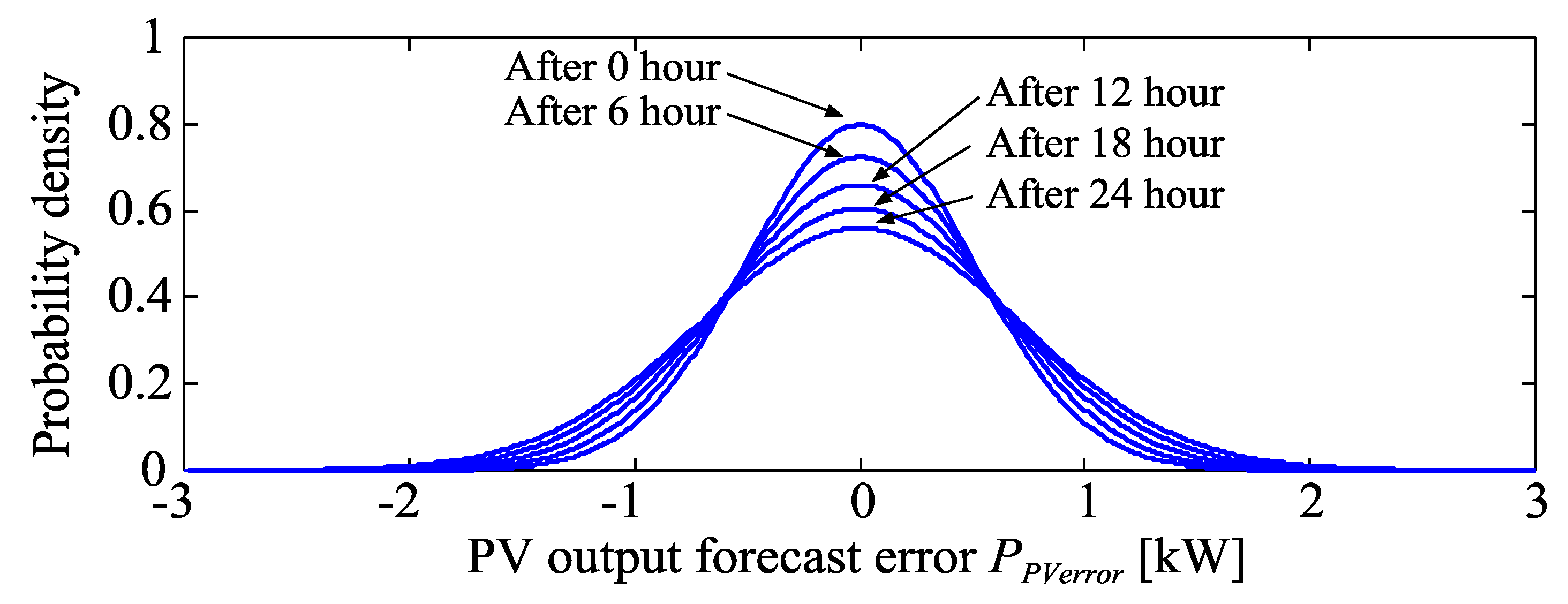 Probability density

1
0.8
0.6
0.4
0.2
0

After 0 hour
After 6 hour
After 12 hour
After 18 hour
After 24 hour

-3
-2
-1
0
1
2
3

PV output forecast error $P_{PVerror}$ [kW]